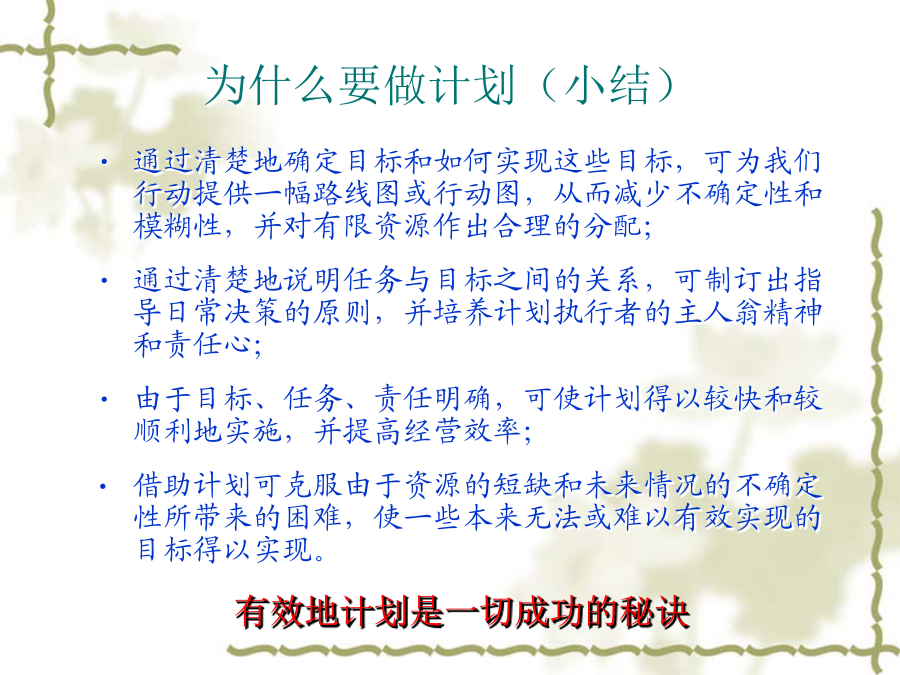 为什么要做计划（小结）

• 通过清楚地确定目标和如何实现这些目标，可为我们行动提供一幅路线图或行动图，从而减少不确定性和模糊性，并对有限资源作出合理的分配；

• 通过清楚地说明任务与目标之间的关系，可制订出指导日常决策的原则，并培养计划执行者的主人翁精神和责任心；

• 由于目标、任务、责任明确，可使计划得以较快和较顺利地实施，并提高经营效率；

• 借助计划可克服由于资源的短缺和未来情况的不确定性所带来的困难，使一些本来无法或难以有效实现的目标得以实现。

有效地计划是一切成功的秘诀